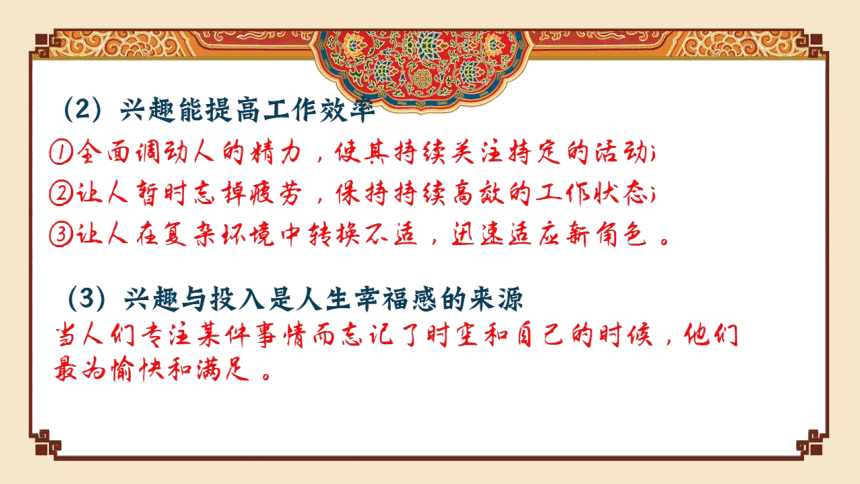 （2）兴趣能提高工作效率

①全面调动人的精力，使其持续关注特定的活动；
②让人暂时忘掉疲劳，保持持续高效的工作状态；
③让人在复杂环境中转换不适，迅速适应新角色。

（3）兴趣与投入是人生幸福感的来源

当人们专注某件事情而忘记了时空和自己的时候，他们最为愉快和满足。